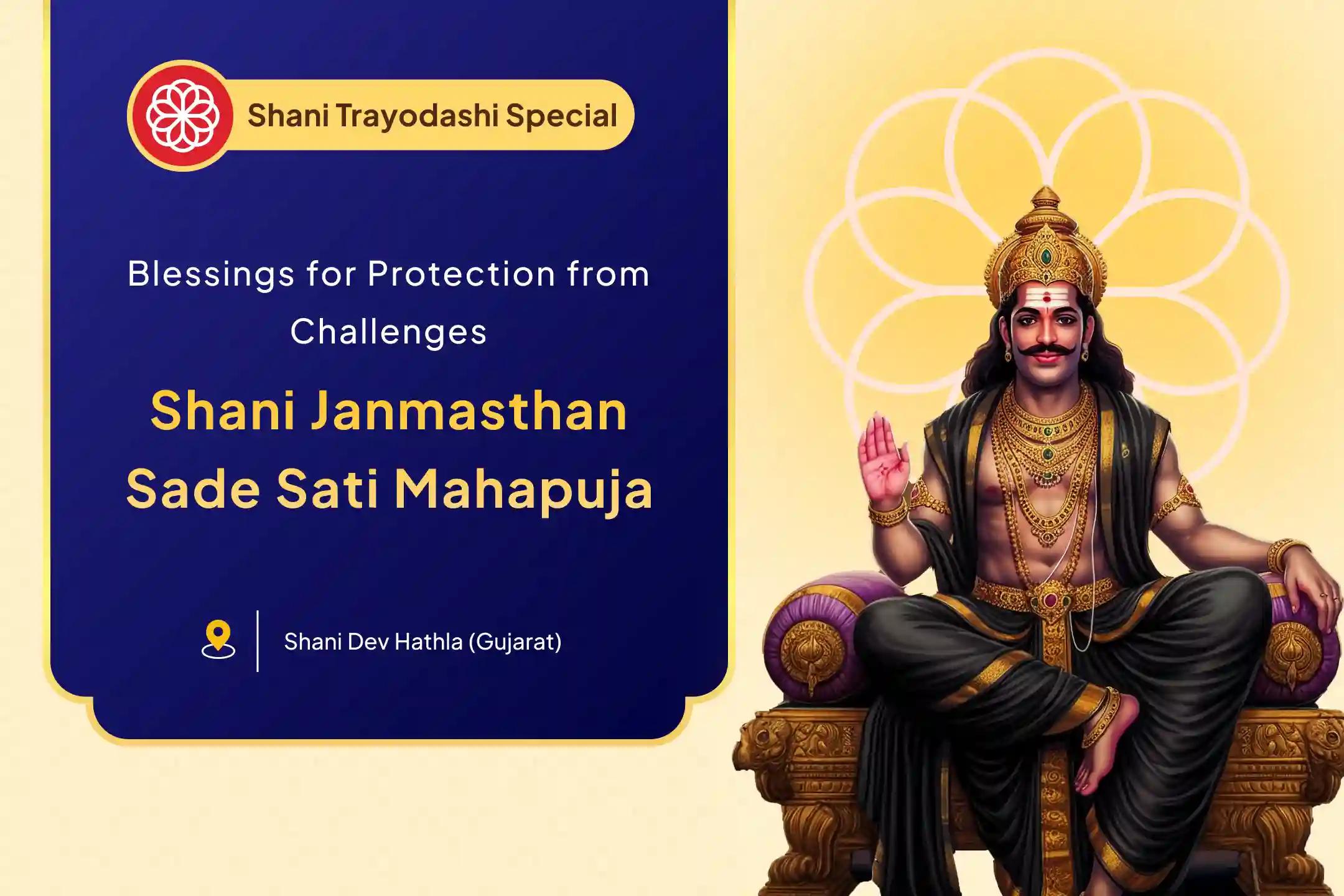 Shani Trayodashi Special

Blessings for Protection from Challenges

Shani Janmasthan Sade Sati Mahapuja

Shani Dev Hathla (Gujarat)